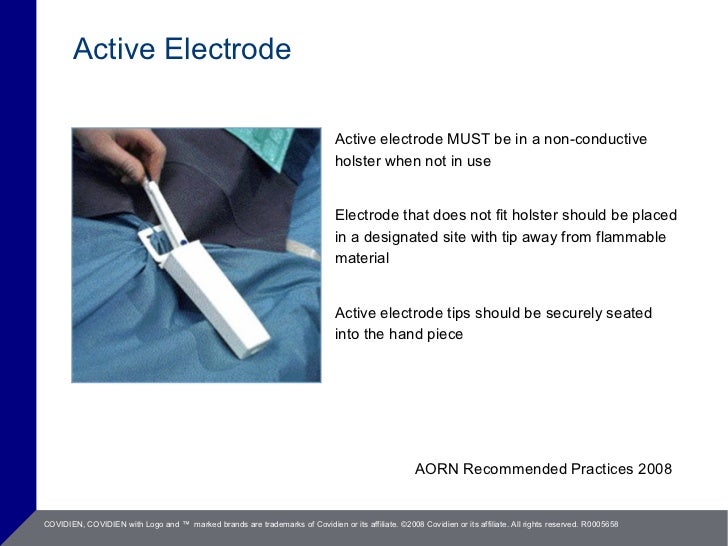 Active Electrode

Active electrode MUST be in a non-conductive holster when not in use

Electrode that does not fit holster should be placed in a designated site with tip away from flammable material

Active electrode tips should be securely seated into the hand piece

AORN Recommended Practices 2008

COVIDIEN, COVIDIEN with Logo and ™ marked brands are trademarks of Covidien or its affiliate. ©2008 Covidien or its affiliate. All rights reserved. R0005658